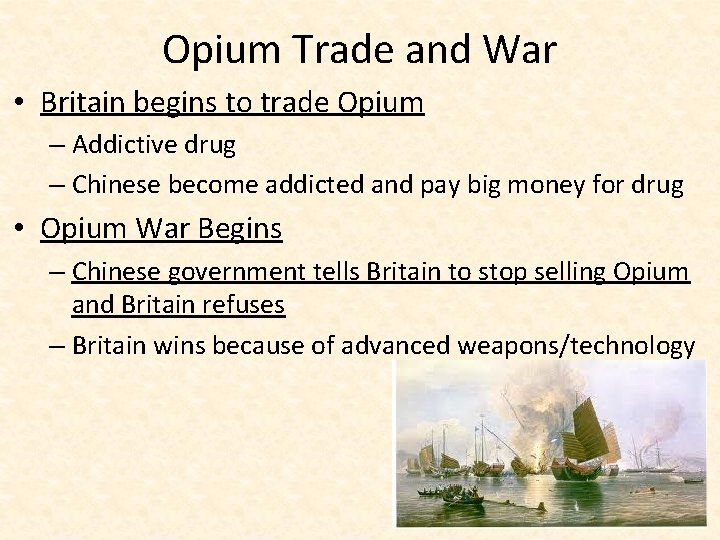 Opium Trade and War

• Britain begins to trade Opium
  – Addictive drug
  – Chinese become addicted and pay big money for drug
• Opium War Begins
  – Chinese government tells Britain to stop selling Opium and Britain refuses
  – Britain wins because of advanced weapons/technology